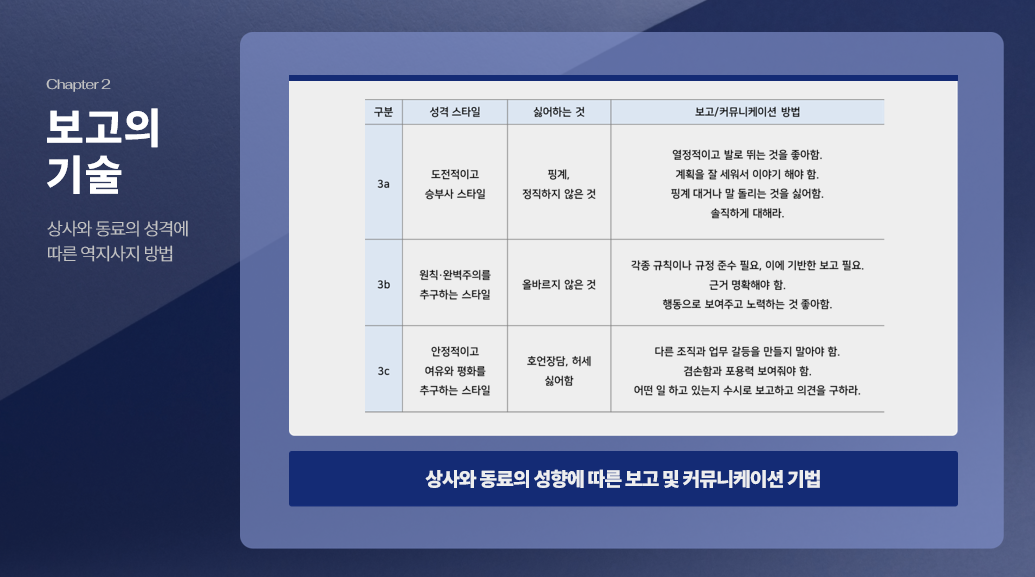 Chapter 2

보고의 기술

상사와 동료의 성격에 따른 역지사지 방법

| 구분 | 성격 스타일 | 싫어하는 것 | 보고/커뮤니케이션 방법 |
|---|---|---|---|
| 3a | 도전적이고 승부사 스타일 | 핑계, 정직하지 않은 것 | 열정적이고 발로 뛰는 것을 좋아함. 계획을 잘 세워서 이야기 해야 함. 핑계 대거나 말 돌리는 것을 싫어함. 솔직하게 대해라. |
| 3b | 원칙·완벽주의를 추구하는 스타일 | 올바르지 않은 것 | 각종 규칙이나 규정 준수 필요, 이에 기반한 보고 필요. 근거 명확해야 함. 행동으로 보여주고 노력하는 것 좋아함. |
| 3c | 안정적이고 여유와 평화를 추구하는 스타일 | 호언장담, 허세 싫어함 | 다른 조직과 업무 갈등을 만들지 말아야 함. 겸손함과 포용력 보여줘야 함. 어떤 일 하고 있는지 수시로 보고하고 의견을 구하라. |

상사와 동료의 성향에 따른 보고 및 커뮤니케이션 기법